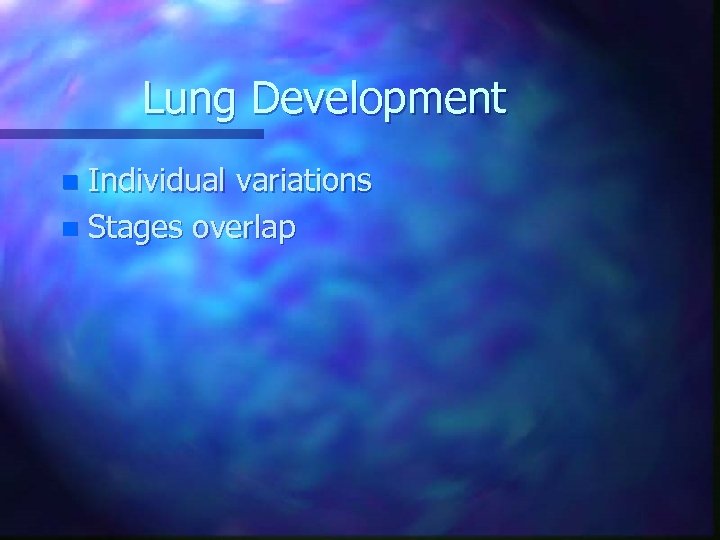 Lung Development

- Individual variations
- Stages overlap